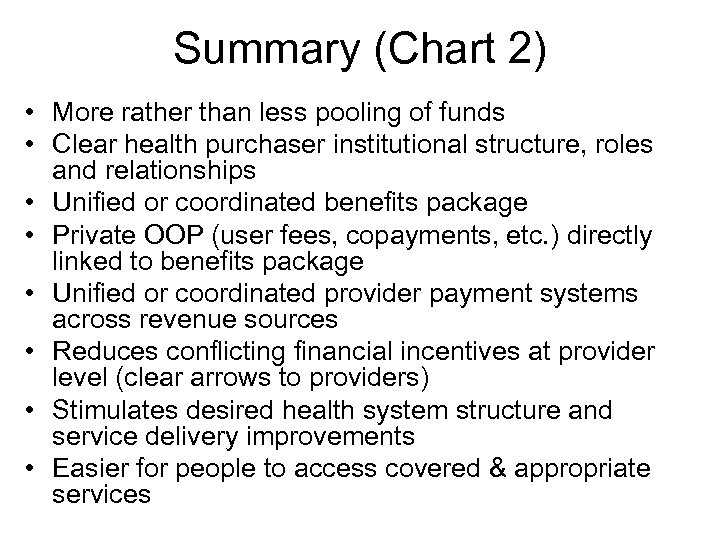 Summary (Chart 2)

• More rather than less pooling of funds
• Clear health purchaser institutional structure, roles and relationships
• Unified or coordinated benefits package
• Private OOP (user fees, copayments, etc.) directly linked to benefits package
• Unified or coordinated provider payment systems across revenue sources
• Reduces conflicting financial incentives at provider level (clear arrows to providers)
• Stimulates desired health system structure and service delivery improvements
• Easier for people to access covered & appropriate services